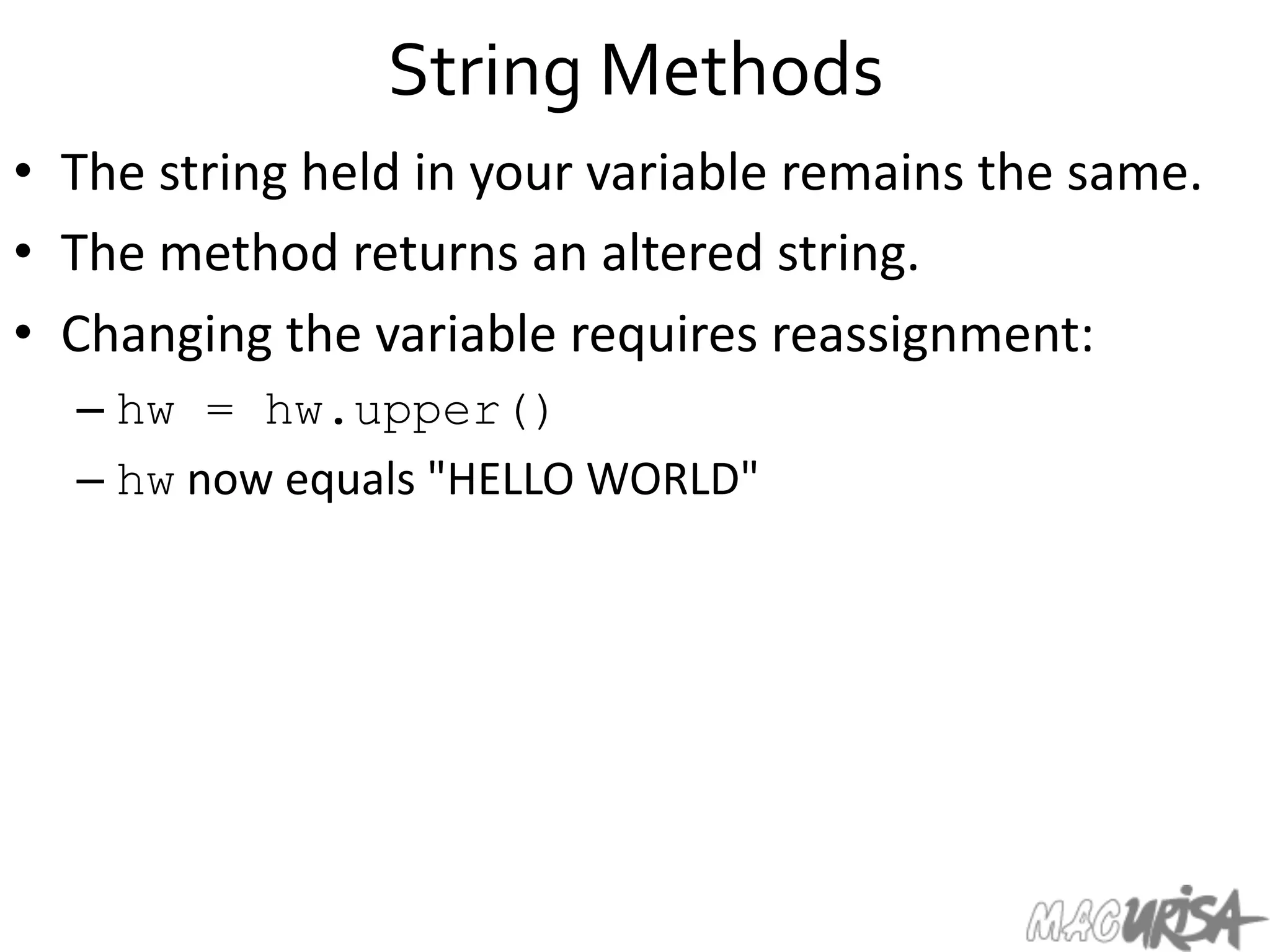 String Methods

• The string held in your variable remains the same.
• The method returns an altered string.
• Changing the variable requires reassignment:
– hw = hw.upper()
– hw now equals "HELLO WORLD"

MACURISA